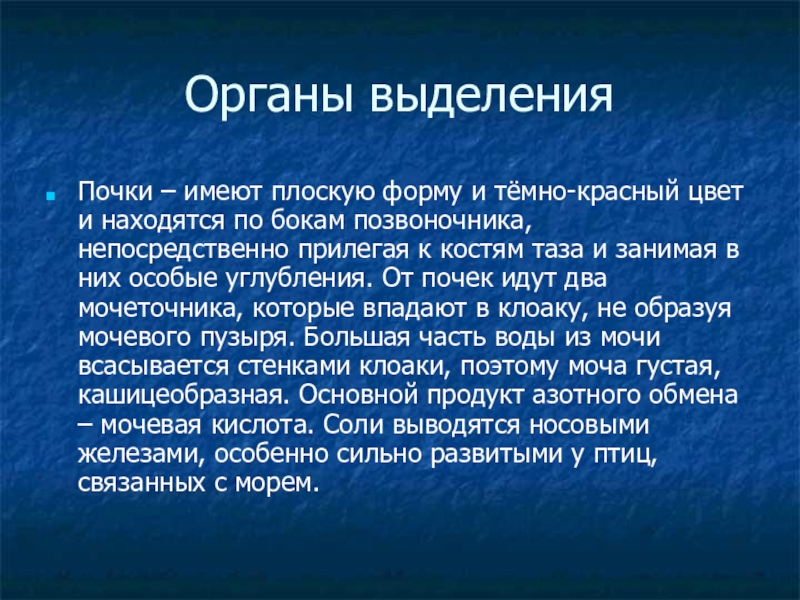 Органы выделения

Почки – имеют плоскую форму и тёмно-красный цвет и находятся по бокам позвоночника, непосредственно прилегая к костям таза и занимая в них особые углубления. От почек идут два мочеточника, которые впадают в клоаку, не образуя мочевого пузыря. Большая часть воды из мочи всасывается стенками клоаки, поэтому моча густая, кашицеобразная. Основной продукт азотного обмена – мочевая кислота. Соли выводятся носовыми железами, особенно сильно развитыми у птиц, связанных с морем.